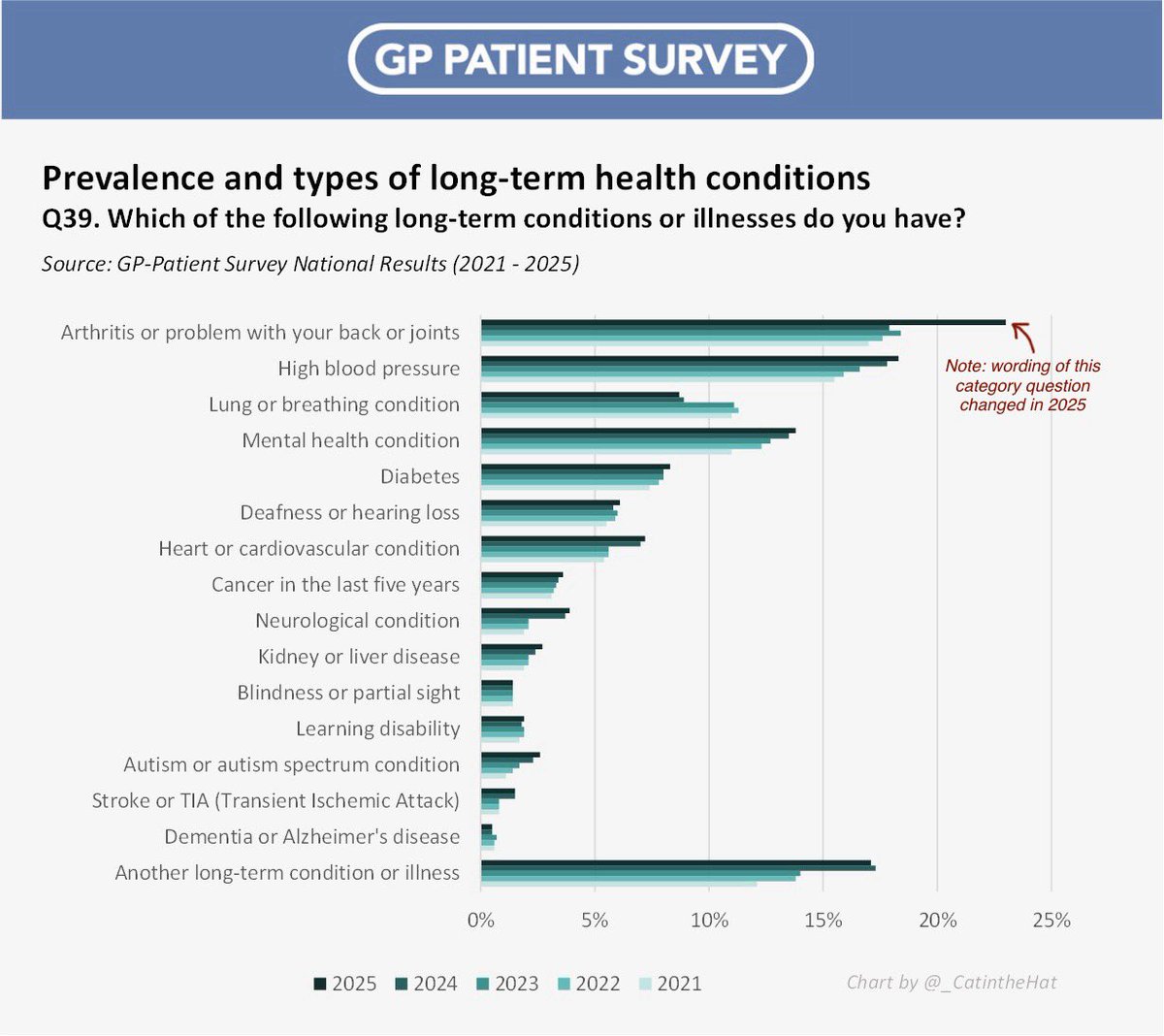 GP PATIENT SURVEY

Prevalence and types of long-term health conditions
Q39. Which of the following long-term conditions or illnesses do you have?

Source: GP-Patient Survey National Results (2021 - 2025)

Arthritis or problem with your back or joints
High blood pressure
Lung or breathing condition
Mental health condition
Diabetes
Deafness or hearing loss
Heart or cardiovascular condition
Cancer in the last five years
Neurological condition
Kidney or liver disease
Blindness or partial sight
Learning disability
Autism or autism spectrum condition
Stroke or TIA (Transient Ischemic Attack)
Dementia or Alzheimer's disease
Another long-term condition or illness

Note: wording of this category question changed in 2025

0% 5% 10% 15% 20% 25%

2025 2024 2023 2022 2021

Chart by @_CatintheHat